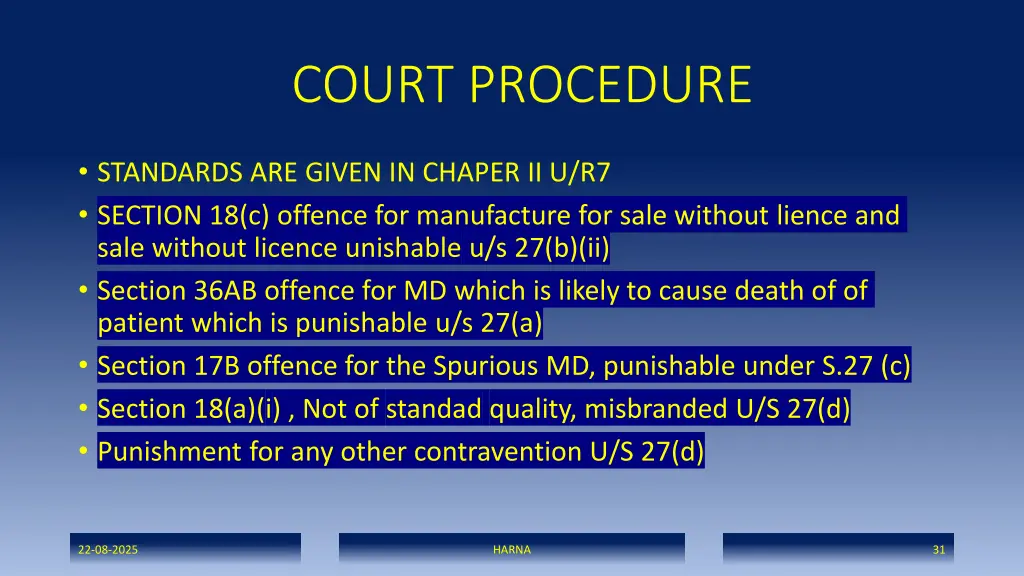 COURT PROCEDURE

• STANDARDS ARE GIVEN IN CHAPER II U/R7
• SECTION 18(c) offence for manufacture for sale without lience and sale without licence unishable u/s 27(b)(ii)
• Section 36AB offence for MD which is likely to cause death of of patient which is punishable u/s 27(a)
• Section 17B offence for the Spurious MD, punishable under S.27 (c)
• Section 18(a)(i) , Not of standad quality, misbranded U/S 27(d)
• Punishment for any other contravention U/S 27(d)

22-08-2025

HARNA

31